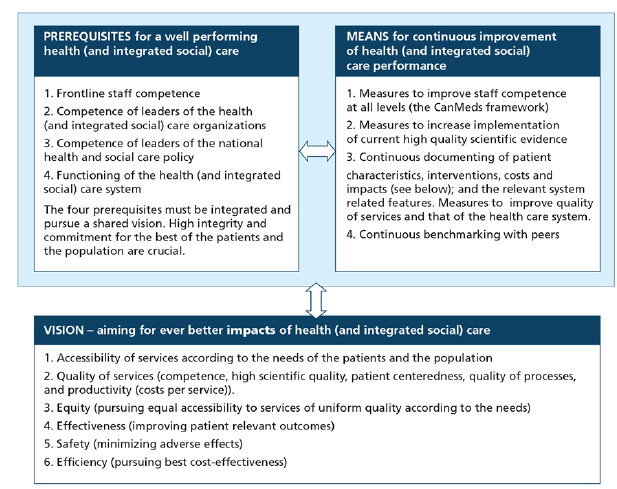 PREREQUISITES for a well performing health (and integrated social) care

1. Frontline staff competence

2. Competence of leaders of the health (and integrated social) care organizations

3. Competence of leaders of the national health and social care policy

4. Functioning of the health (and integrated social) care system

The four prerequisites must be integrated and pursue a shared vision. High integrity and commitment for the best of the patients and the population are crucial.

MEANS for continuous improvement of health (and integrated social) care performance

1. Measures to improve staff competence at all levels (the CanMeds framework)

2. Measures to increase implementation of current high quality scientific evidence

3. Continuous documenting of patient characteristics, interventions, costs and impacts (see below); and the relevant system related features. Measures to improve quality of services and that of the health care system.

4. Continuous benchmarking with peers

VISION – aiming for ever better impacts of health (and integrated social) care

1. Accessibility of services according to the needs of the patients and the population

2. Quality of services (competence, high scientific quality, patient centeredness, quality of processes, and productivity (costs per service)).

3. Equity (pursuing equal accessibility to services of uniform quality according to the needs)

4. Effectiveness (improving patient relevant outcomes)

5. Safety (minimizing adverse effects)

6. Efficiency (pursuing best cost-effectiveness)